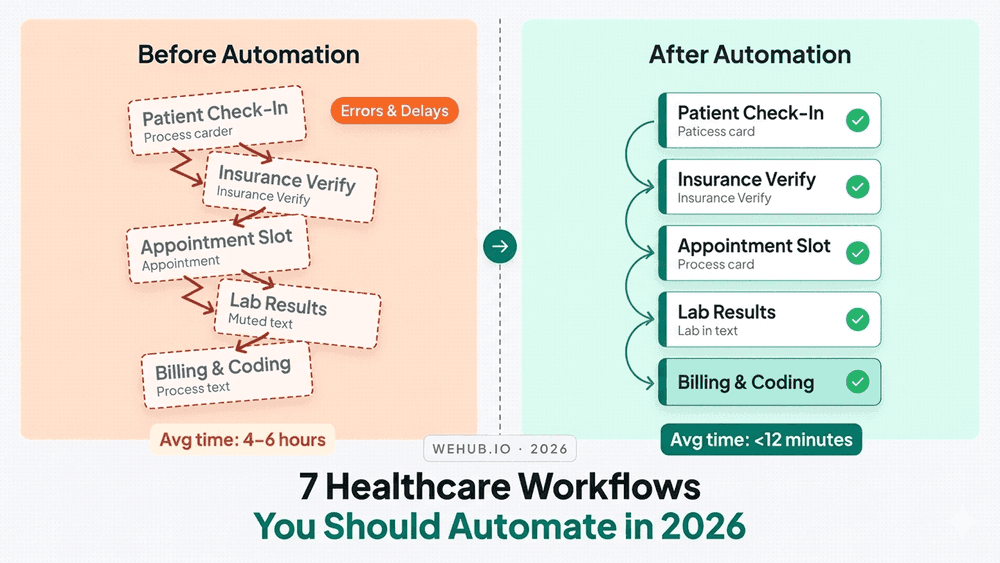 Before Automation

Errors & Delays

Patient Check-In
Process carder

Insurance Verify
Insurance Verify

Appointment Slot
Appointment

Lab Results
Muted text

Billing & Coding
Process text

Avg time: 4–6 hours

After Automation

Patient Check-In
Paticess card

Insurance Verify
Insurance Verify

Appointment Slot
Process card

Lab Results
Lab in text

Billing & Coding

Avg time: <12 minutes

WEHUB.IO · 2026

7 Healthcare Workflows
You Should Automate in 2026